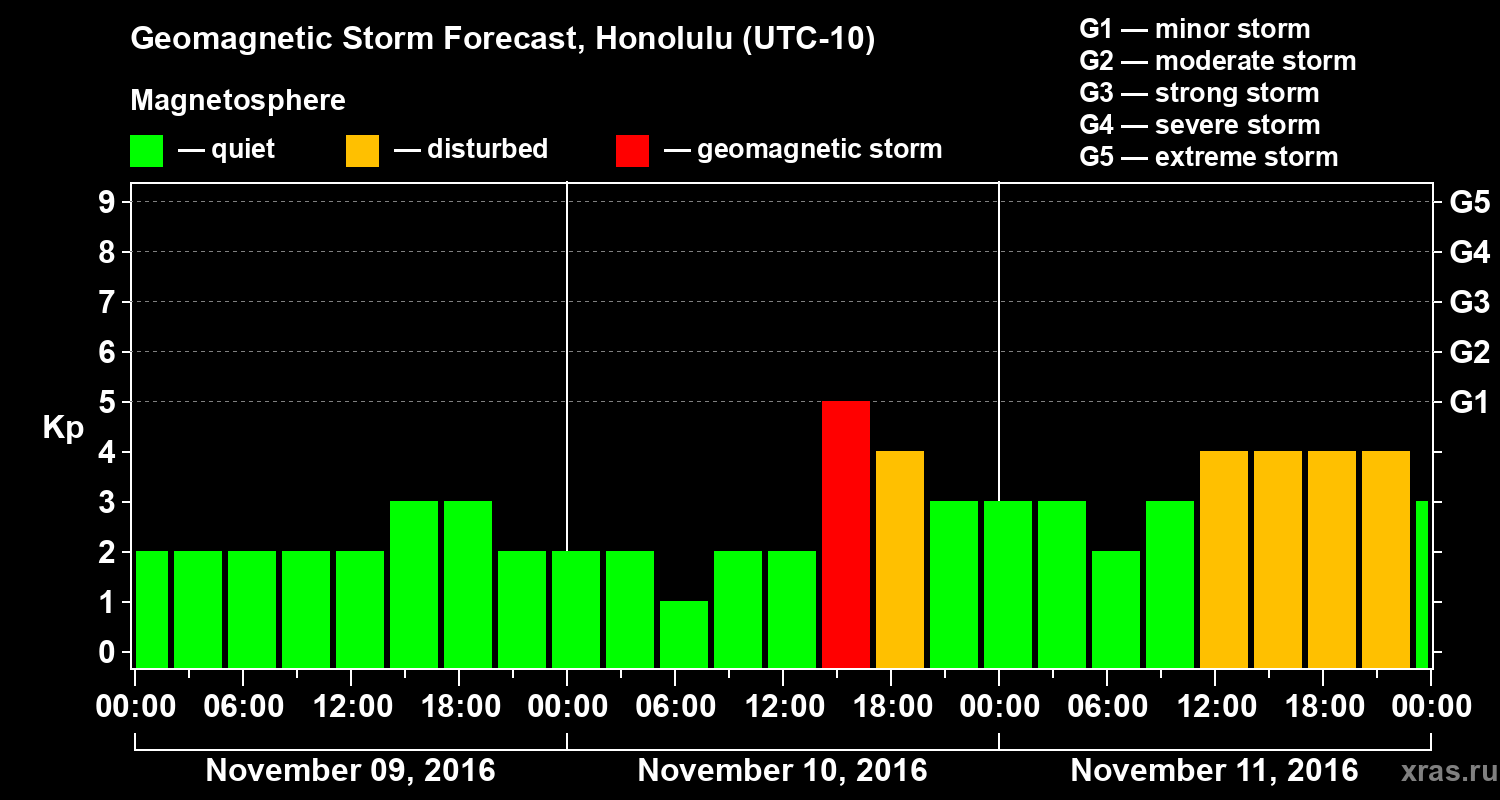 Geomagnetic Storm Forecast, Honolulu (UTC-10)

Magnetosphere

— quiet — disturbed — geomagnetic storm

G1 — minor storm
G2 — moderate storm
G3 — strong storm
G4 — severe storm
G5 — extreme storm

Kp

9
8
7
6
5
4
3
2
1
0

G5
G4
G3
G2
G1

00:00 06:00 12:00 18:00 00:00 06:00 12:00 18:00 00:00 06:00 12:00 18:00 00:00

November 09, 2016 November 10, 2016 November 11, 2016

xras.ru